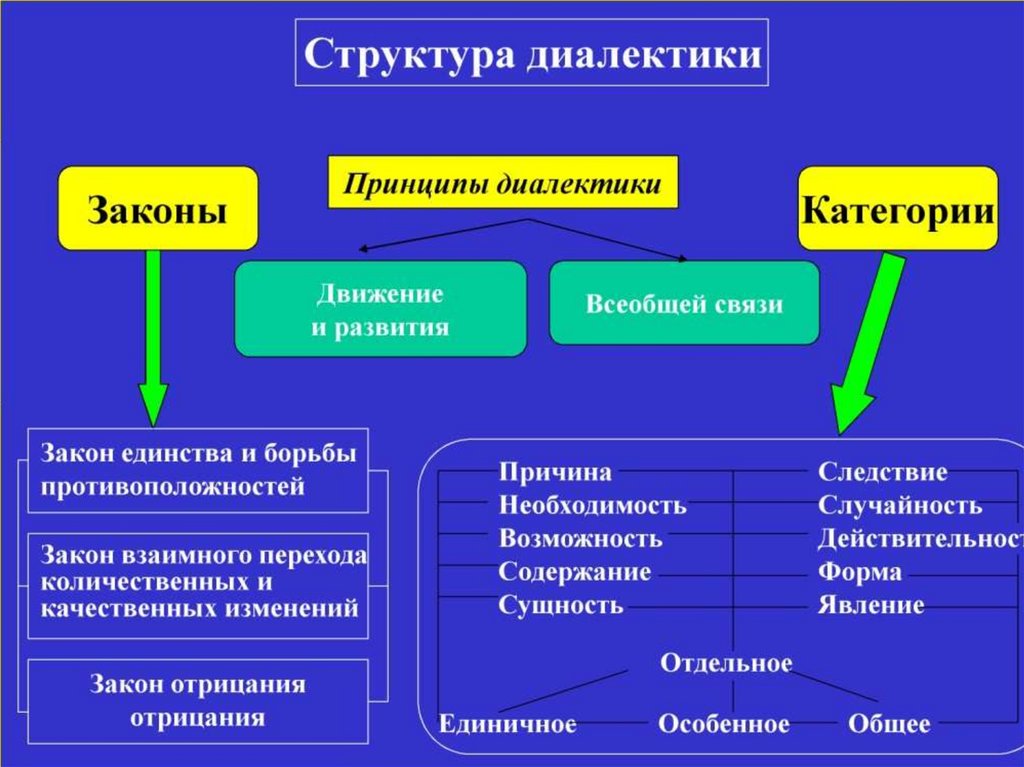 Структура диалектики

Законы

Принципы диалектики

Категории

Движение и развития

Всеобщей связи

Закон единства и борьбы противоположностей

Закон взаимного перехода количественных и качественных изменений

Закон отрицания отрицания

Причина
Необходимость
Возможность
Содержание
Сущность

Следствие
Случайность
Действительност
Форма
Явление

Отдельное

Единичное
Особенное
Общее